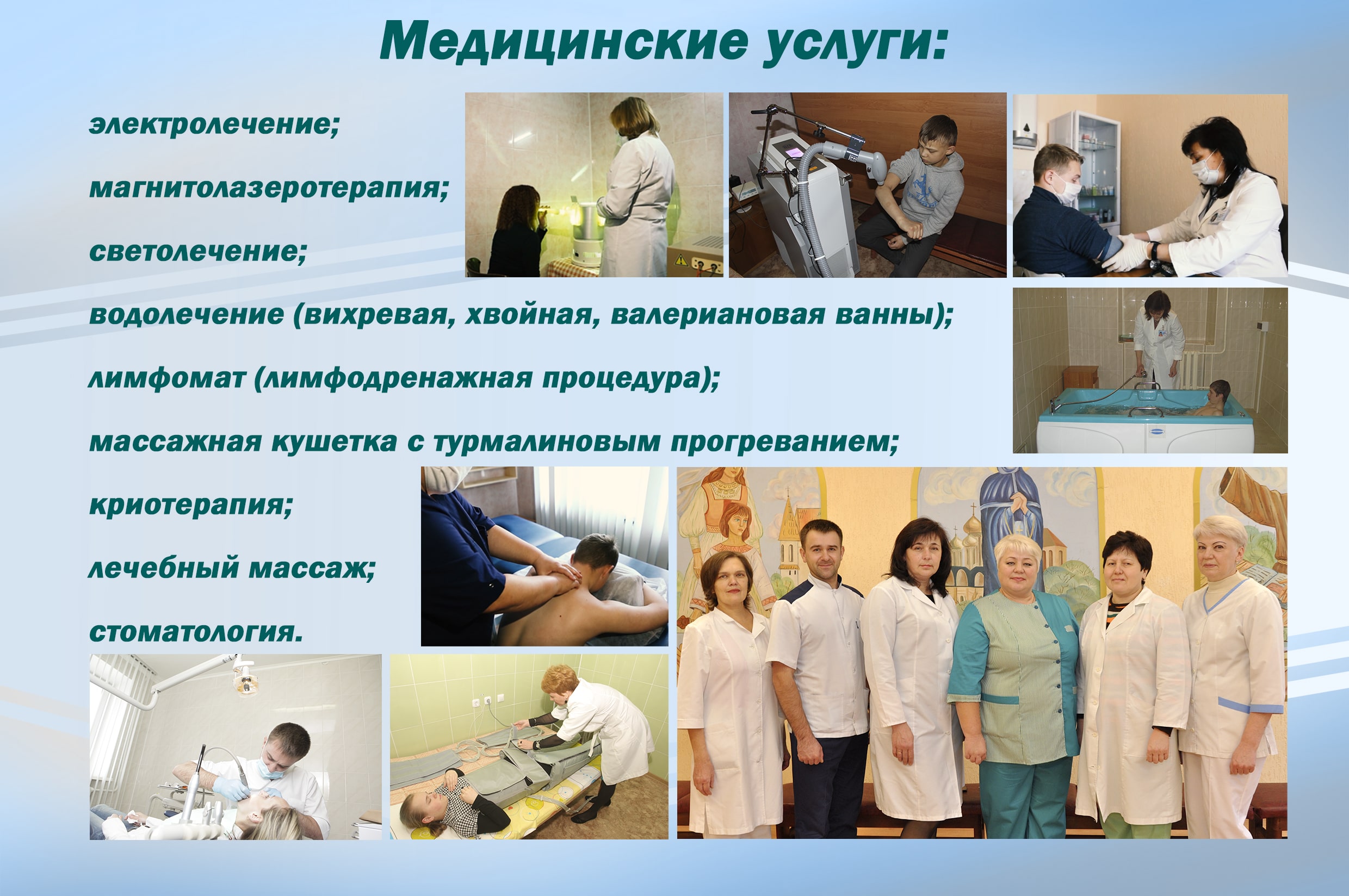 Медицинские услуги:

электролечение;

магнитолазеротерапия;

светолечение;

водолечение (вихревая, хвойная, валериановая ванны);

лимфомат (лимфодренажная процедура);

массажная кушетка с турмалиновым прогреванием;

криотерапия;

лечебный массаж;

стоматология.